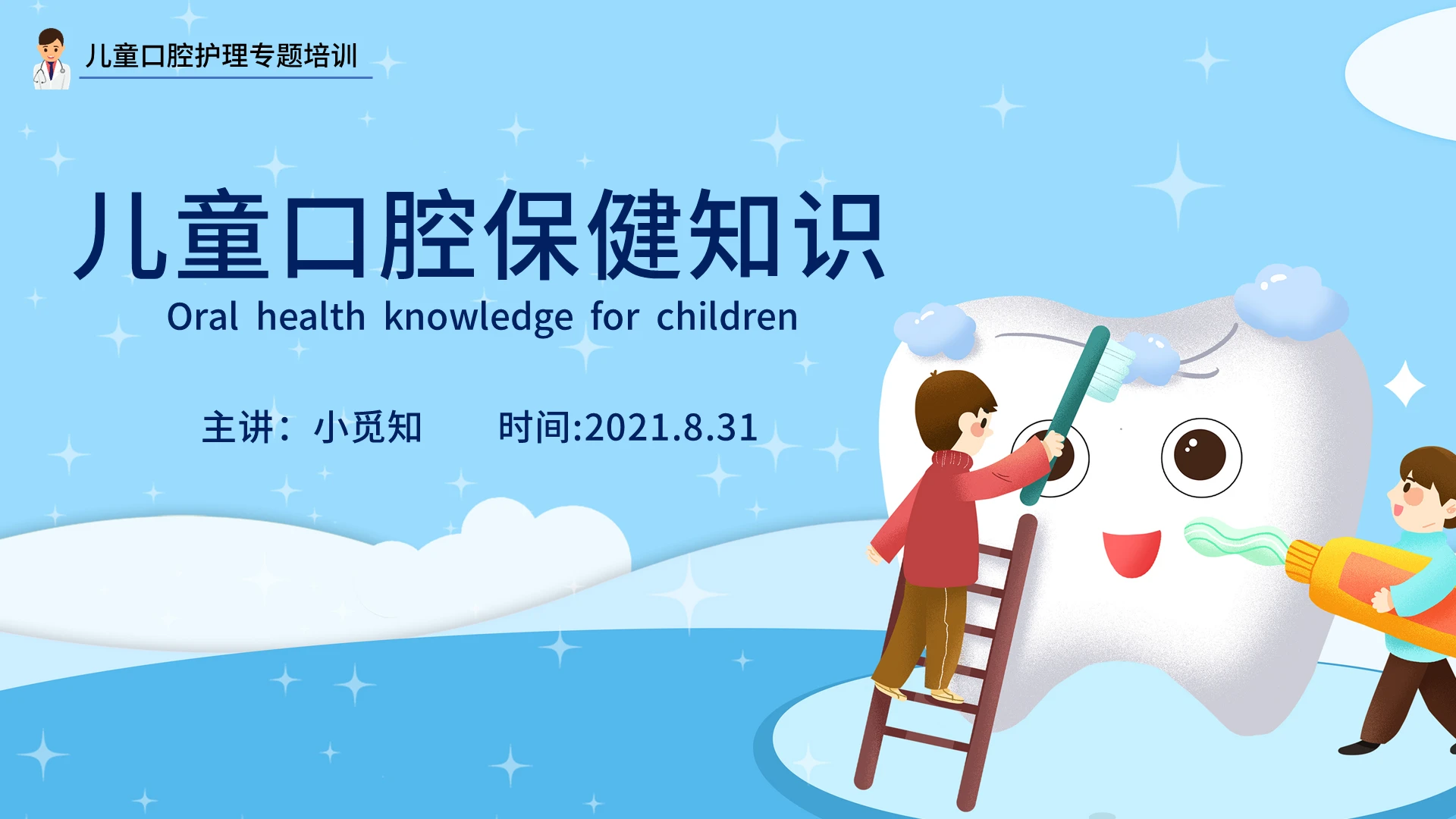 儿童口腔护理专题培训

儿童口腔保健知识

Oral health knowledge for children

主讲：小觅知 时间:2021.8.31